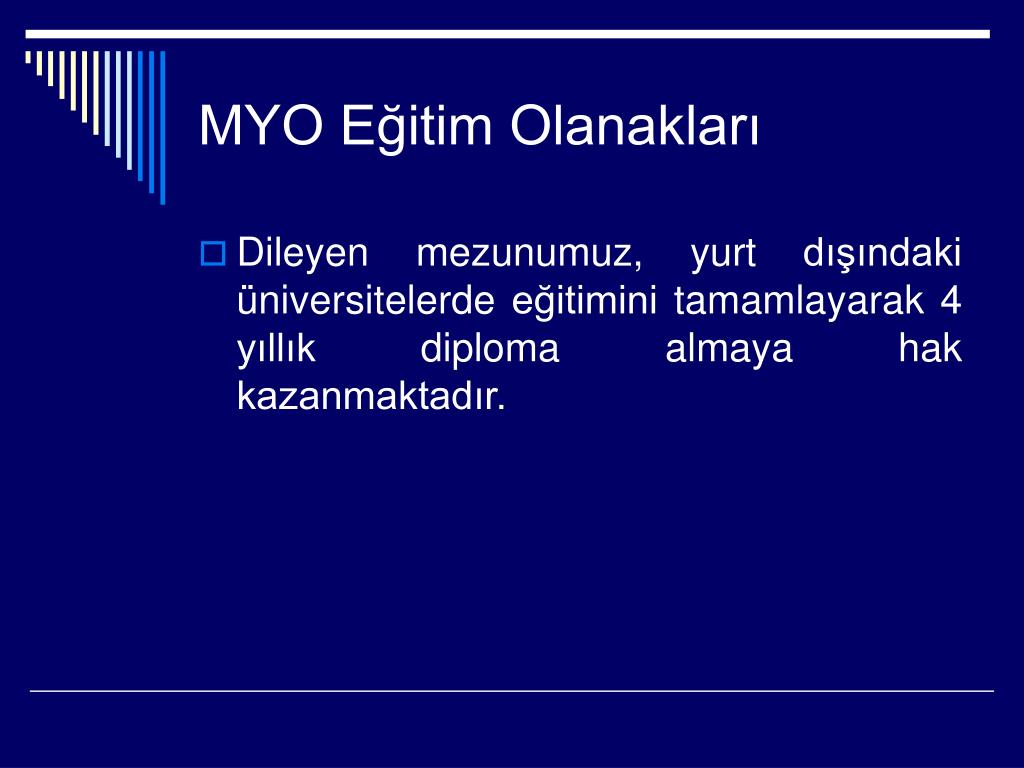 MYO Eğitim Olanakları

Dileyen mezunumuz, yurt dışındaki üniversitelerde eğitimini tamamlayarak 4 yıllık diploma almaya hak kazanmaktadır.